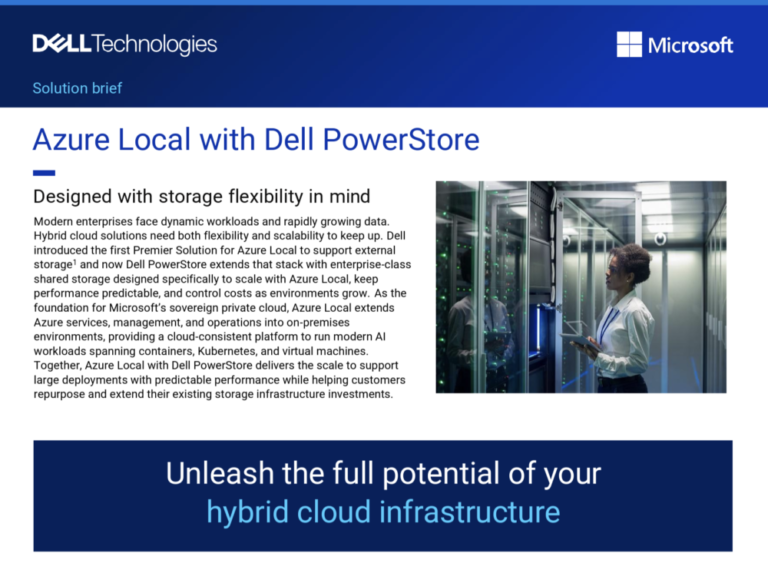 DELL Technologies

Microsoft

Solution brief

Azure Local with Dell PowerStore

Designed with storage flexibility in mind

Modern enterprises face dynamic workloads and rapidly growing data. Hybrid cloud solutions need both flexibility and scalability to keep up. Dell introduced the first Premier Solution for Azure Local to support external storage$^1$ and now Dell PowerStore extends that stack with enterprise-class shared storage designed specifically to scale with Azure Local, keep performance predictable, and control costs as environments grow. As the foundation for Microsoft's sovereign private cloud, Azure Local extends Azure services, management, and operations into on-premises environments, providing a cloud-consistent platform to run modern AI workloads spanning containers, Kubernetes, and virtual machines. Together, Azure Local with Dell PowerStore delivers the scale to support large deployments with predictable performance while helping customers repurpose and extend their existing storage infrastructure investments.

Unleash the full potential of your hybrid cloud infrastructure